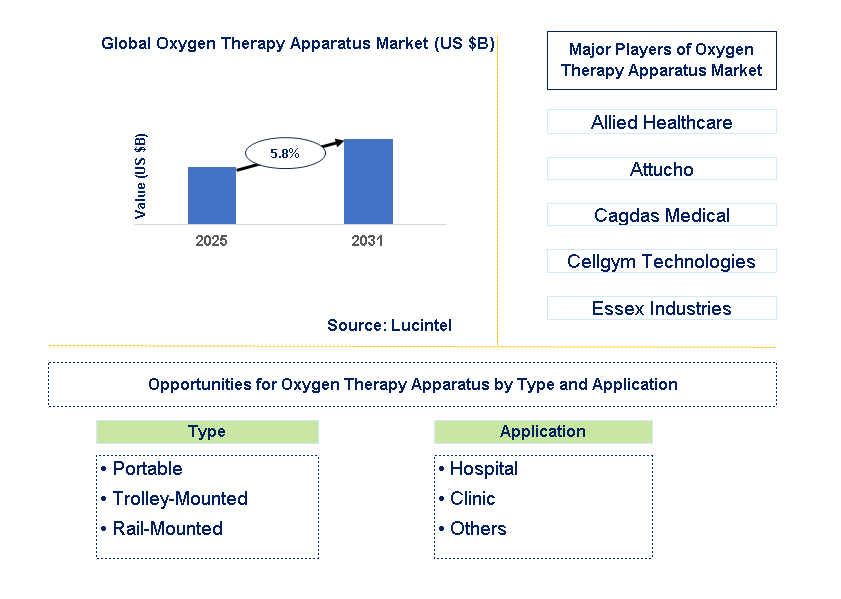 Global Oxygen Therapy Apparatus Market (US $B)

Value (US $B)

5.8%

2025

2031

Source: Lucintel

Major Players of Oxygen Therapy Apparatus Market

Allied Healthcare

Attucho

Cagdas Medical

Cellgym Technologies

Essex Industries

Opportunities for Oxygen Therapy Apparatus by Type and Application

Type

• Portable
• Trolley-Mounted
• Rail-Mounted

Application

• Hospital
• Clinic
• Others